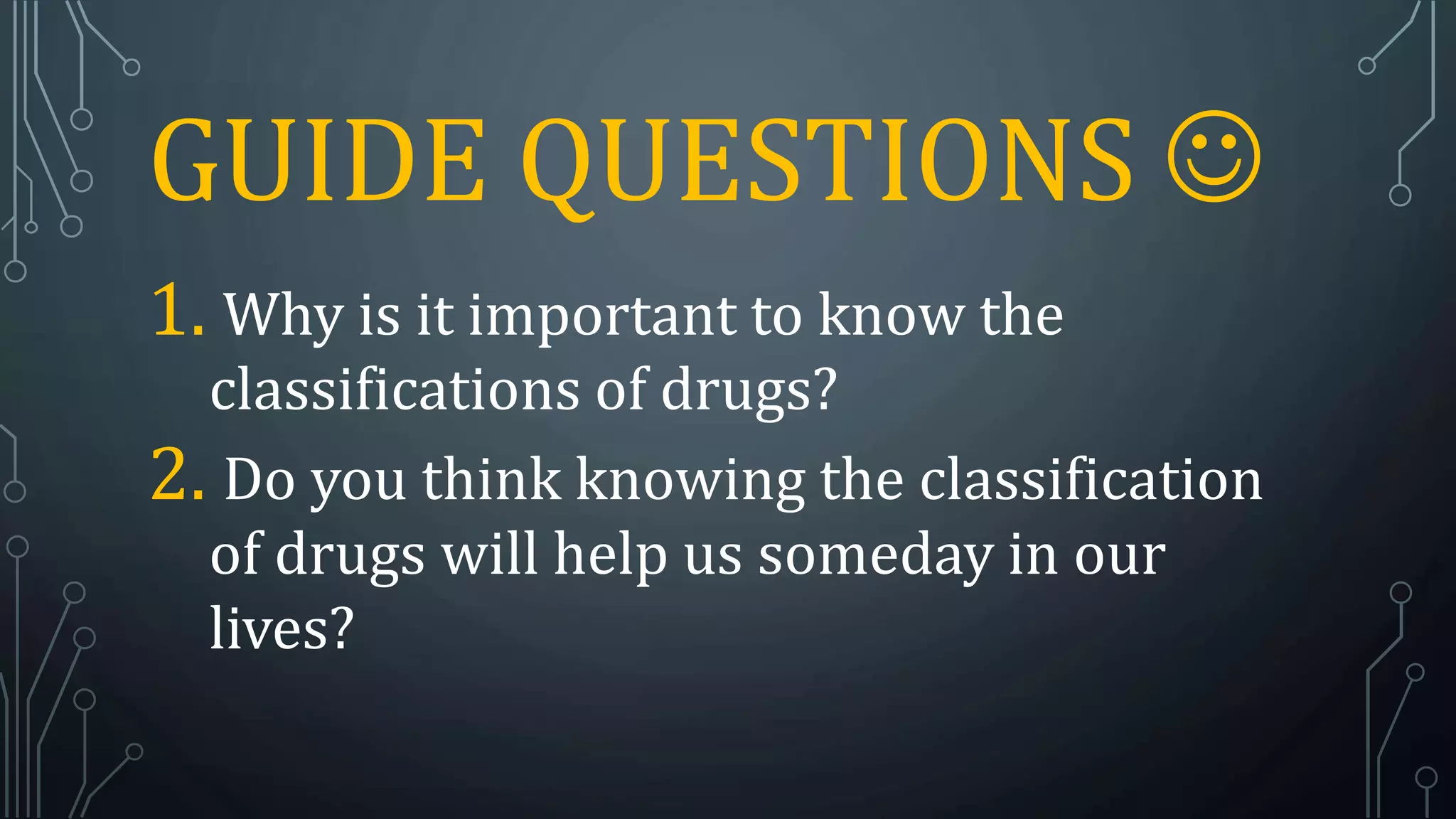 GUIDE QUESTIONS ☺

1. Why is it important to know the classifications of drugs?

2. Do you think knowing the classification of drugs will help us someday in our lives?